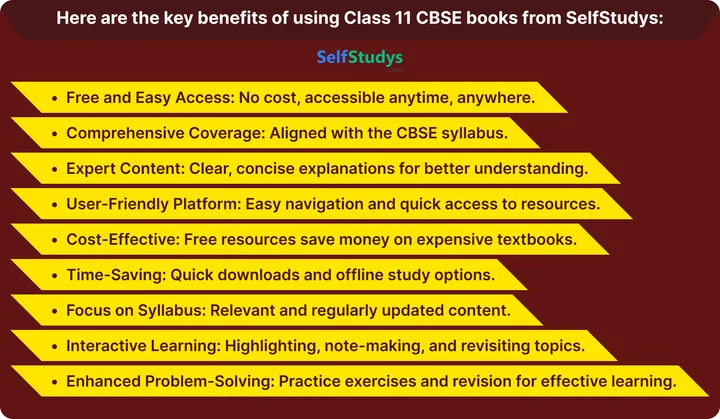 Here are the key benefits of using Class 11 CBSE books from SelfStudys:

SelfStudys
.com

• Free and Easy Access: No cost, accessible anytime, anywhere.
• Comprehensive Coverage: Aligned with the CBSE syllabus.
• Expert Content: Clear, concise explanations for better understanding.
• User-Friendly Platform: Easy navigation and quick access to resources.
• Cost-Effective: Free resources save money on expensive textbooks.
• Time-Saving: Quick downloads and offline study options.
• Focus on Syllabus: Relevant and regularly updated content.
• Interactive Learning: Highlighting, note-making, and revisiting topics.
• Enhanced Problem-Solving: Practice exercises and revision for effective learning.